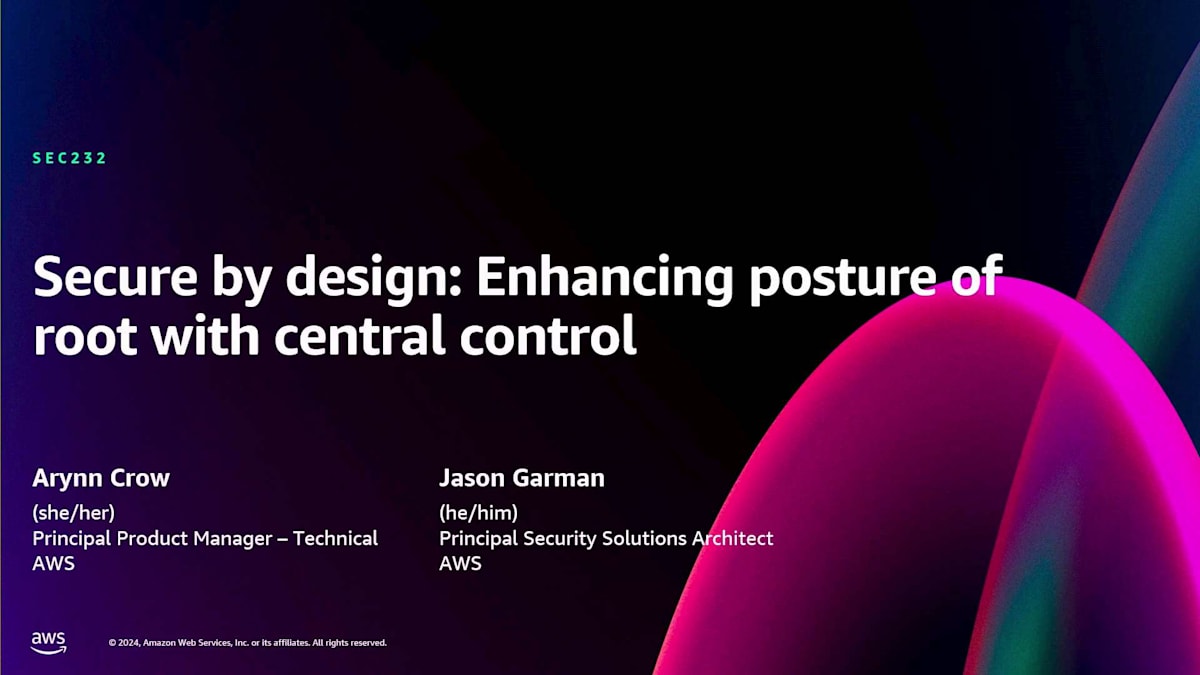 SEC232

Secure by design: Enhancing posture of root with central control

Arynn Crow
(she/her)
Principal Product Manager – Technical
AWS

Jason Garman
(he/him)
Principal Security Solutions Architect
AWS

aws

© 2024, Amazon Web Services, Inc. or its affiliates. All rights reserved.